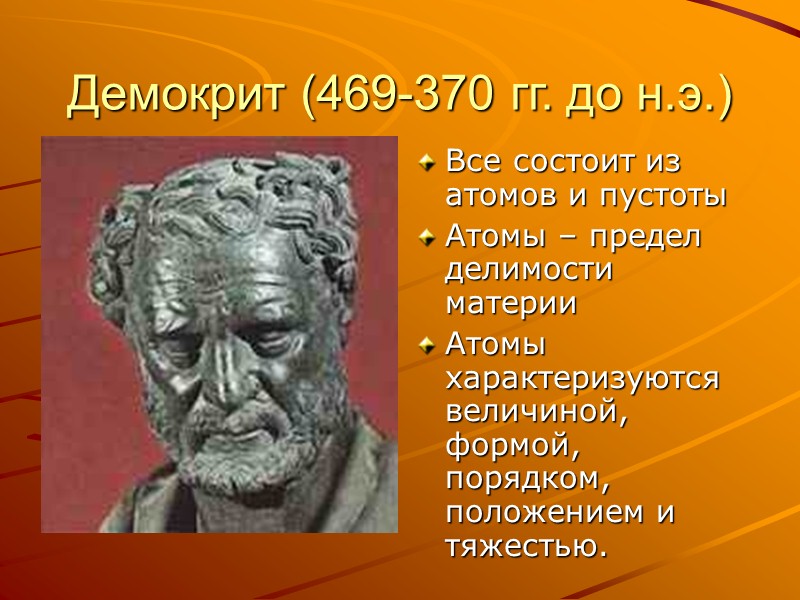 Демокрит (469-370 гг. до н.э.)

Все состоит из атомов и пустоты

Атомы – предел делимости материи

Атомы характеризуются величиной, формой, порядком, положением и тяжестью.